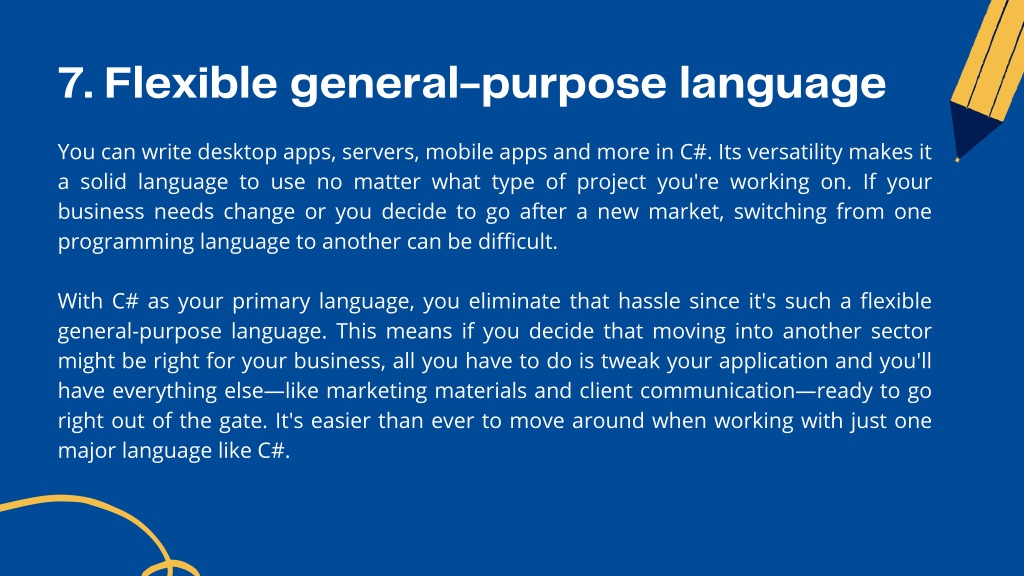 7. Flexible general-purpose language

You can write desktop apps, servers, mobile apps and more in C#. Its versatility makes it a solid language to use no matter what type of project you're working on. If your business needs change or you decide to go after a new market, switching from one programming language to another can be difficult.

With C# as your primary language, you eliminate that hassle since it's such a flexible general-purpose language. This means if you decide that moving into another sector might be right for your business, all you have to do is tweak your application and you'll have everything else—like marketing materials and client communication—ready to go right out of the gate. It's easier than ever to move around when working with just one major language like C#.